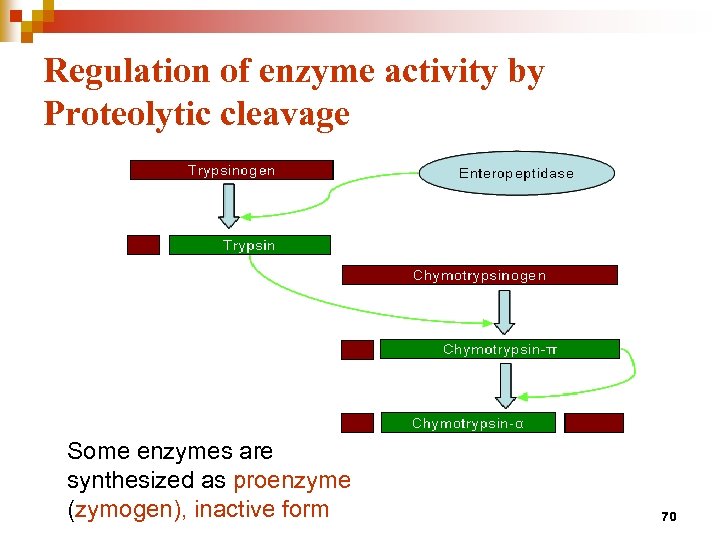 Regulation of enzyme activity by Proteolytic cleavage

Trypsinogen

Enteropeptidase

Trypsin

Chymotrypsinogen

Chymotrypsin-π

Chymotrypsin-α

Some enzymes are synthesized as proenzyme (zymogen), inactive form

70